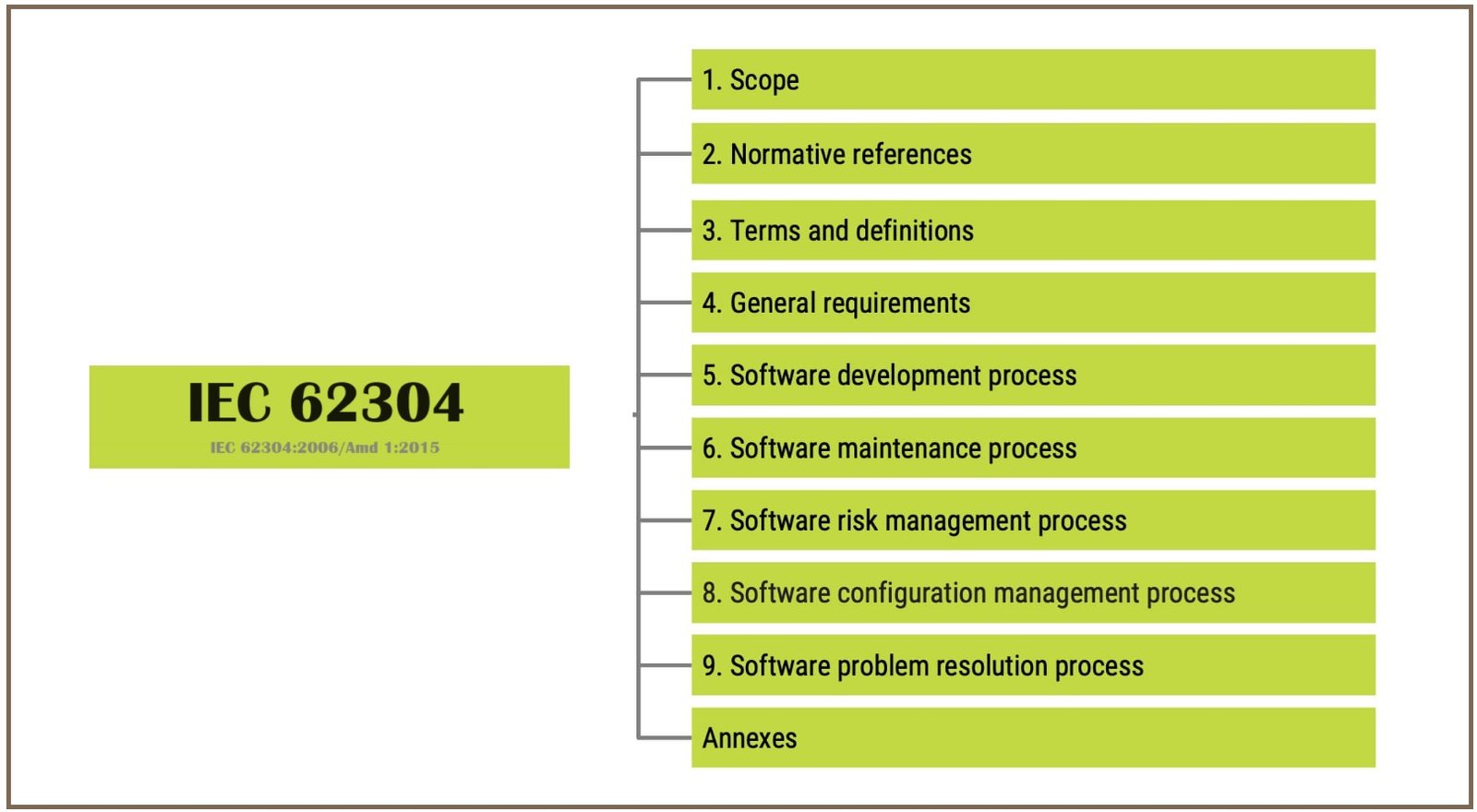 IEC 62304
IEC 62304:2006/Amd 1:2015

1. Scope
2. Normative references
3. Terms and definitions
4. General requirements
5. Software development process
6. Software maintenance process
7. Software risk management process
8. Software configuration management process
9. Software problem resolution process
Annexes